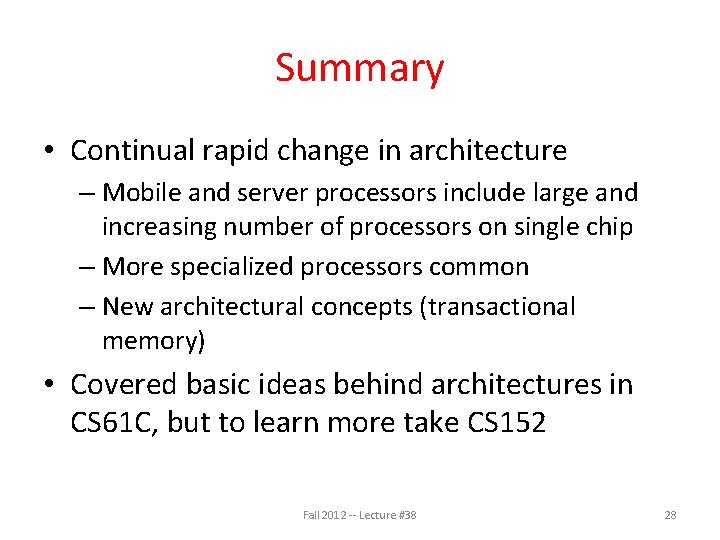 Summary

• Continual rapid change in architecture
– Mobile and server processors include large and increasing number of processors on single chip
– More specialized processors common
– New architectural concepts (transactional memory)

• Covered basic ideas behind architectures in CS61C, but to learn more take CS152

Fall 2012 -- Lecture #38

28